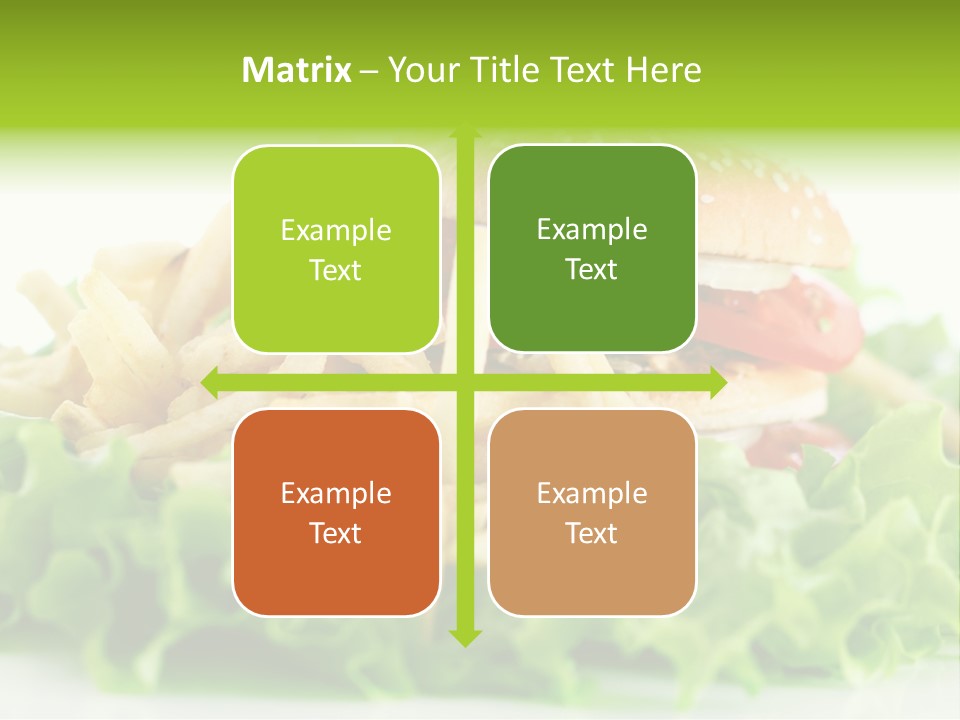 Matrix – Your Title Text Here

Example Text

Example Text

Example Text

Example Text